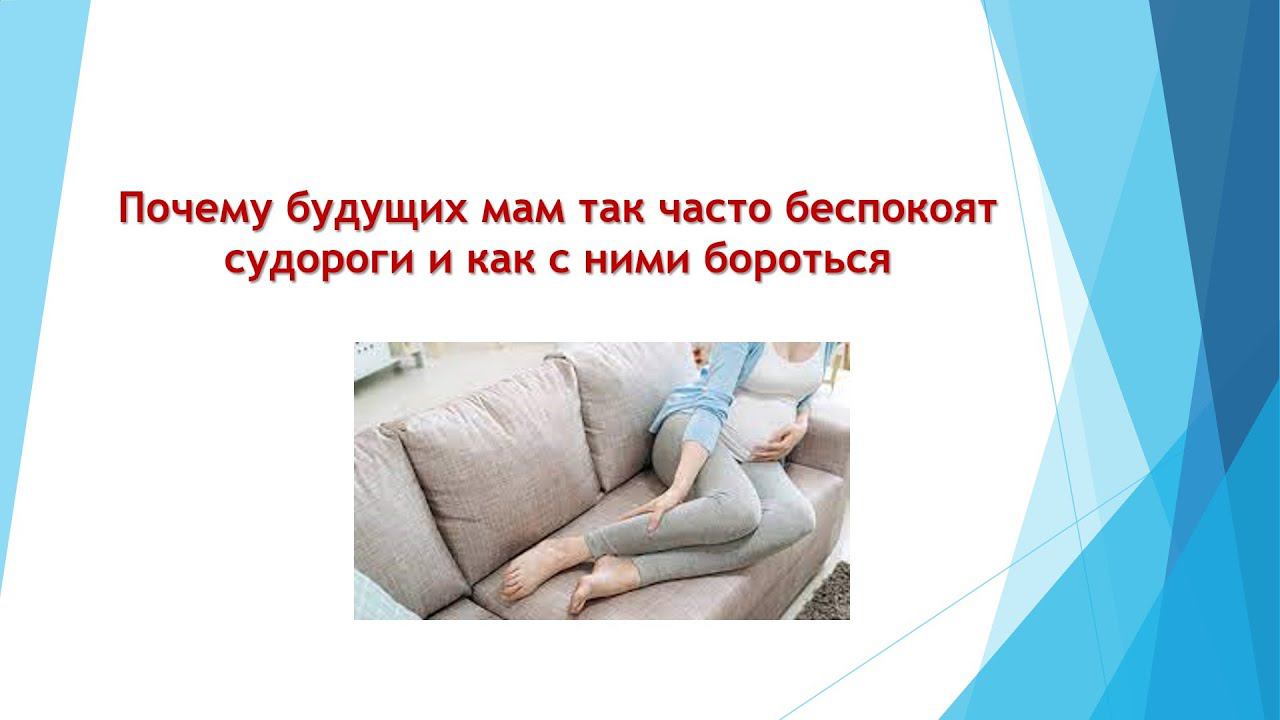 Почему будущих мам так часто беспокоят судороги и как с ними бороться